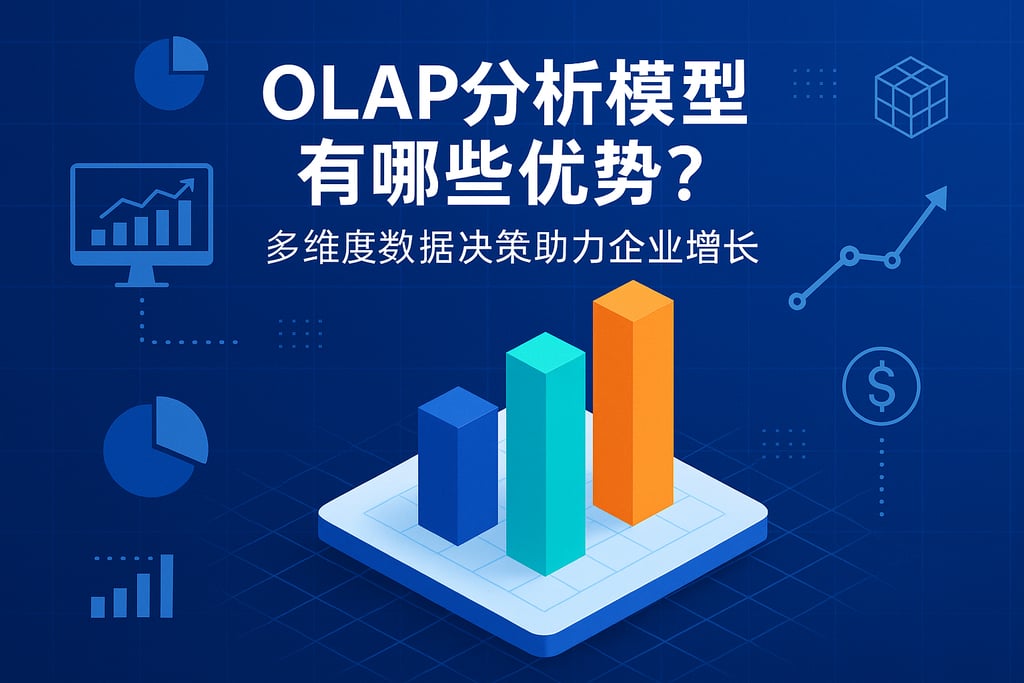 OLAP分析模型有哪些优势？

多维度数据决策助力企业增长

$